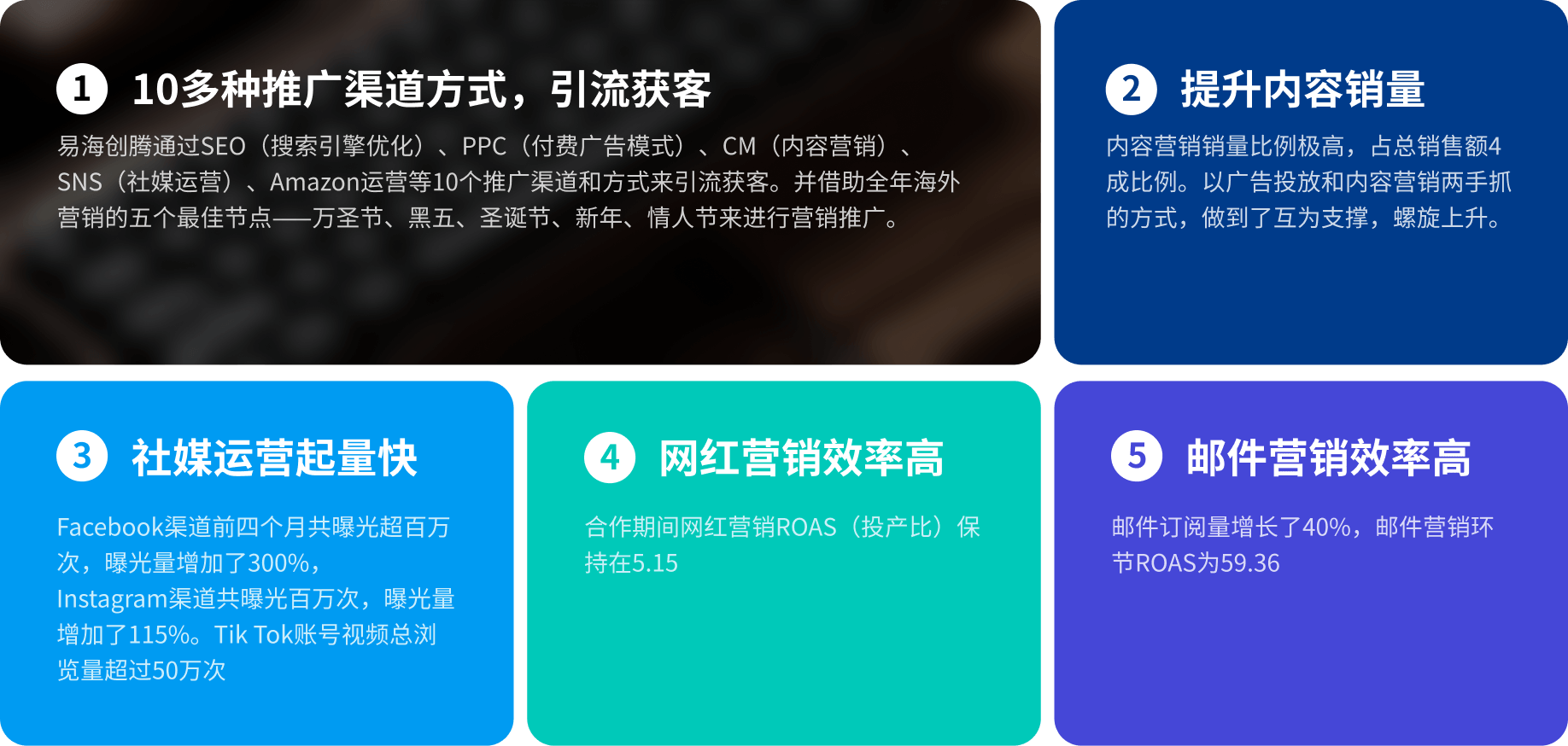 1 10多种推广渠道方式，引流获客

易海创腾通过SEO（搜索引擎优化）、PPC（付费广告模式）、CM（内容营销）、SNS（社媒运营）、Amazon运营等10个推广渠道和方式来引流获客。并借助全年海外营销的五个最佳节点——万圣节、黑五、圣诞节、新年、情人节来进行营销推广。

2 提升内容销量

内容营销销量比例极高，占总销售额4成比例。以广告投放和内容营销两手抓的方式，做到了互为支撑，螺旋上升。

3 社媒运营起量快

Facebook渠道前四个月共曝光超百万次，曝光量增加了300%，Instagram渠道共曝光百万次，曝光量增加了115%。Tik Tok账号视频总浏览量超过50万次

4 网红营销效率高

合作期间网红营销ROAS（投产比）保持在5.15

5 邮件营销效率高

邮件订阅量增长了40%，邮件营销环节ROAS为59.36